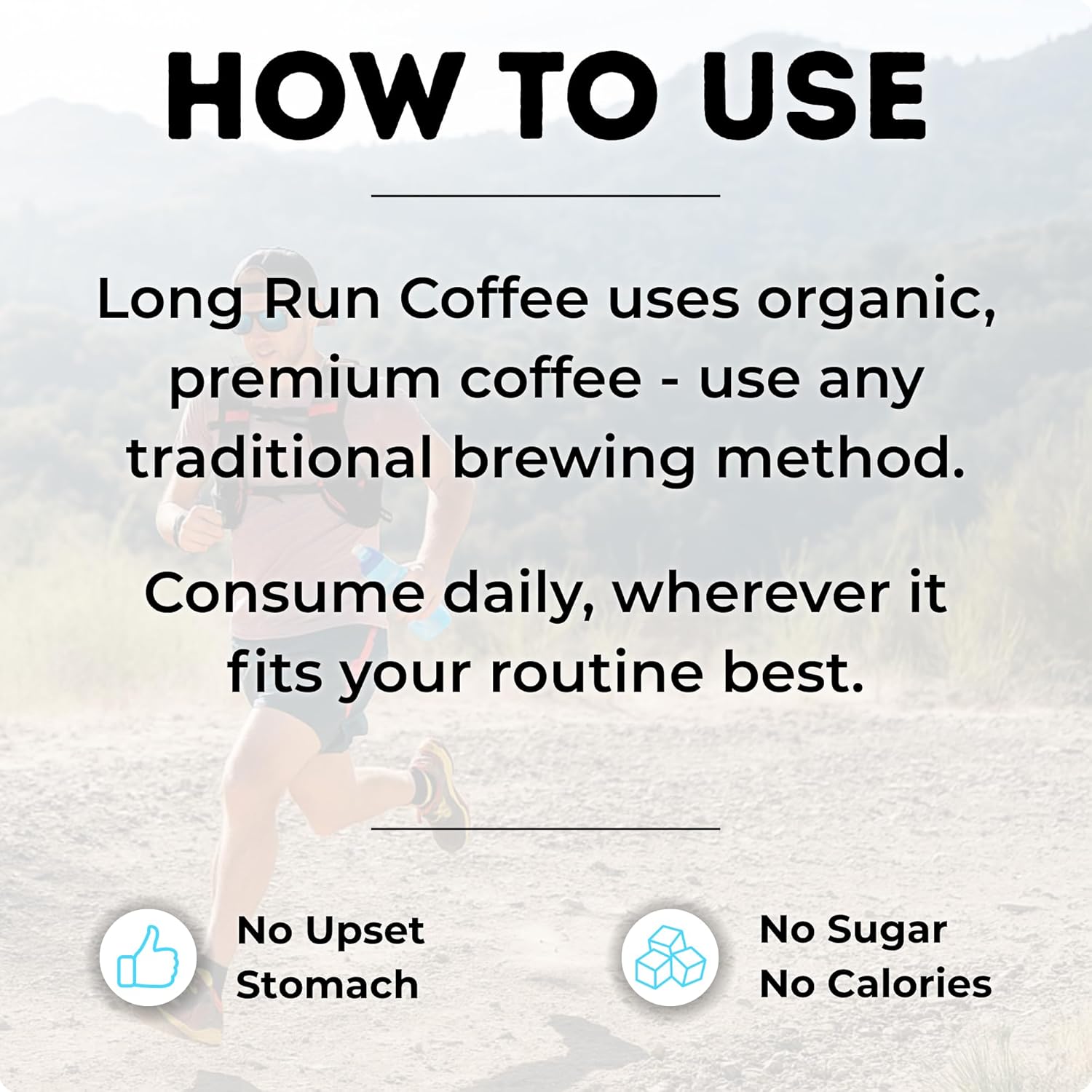 HOW TO USE

Long Run Coffee uses organic, premium coffee - use any traditional brewing method.

Consume daily, wherever it fits your routine best.

No Upset Stomach

No Sugar
No Calories